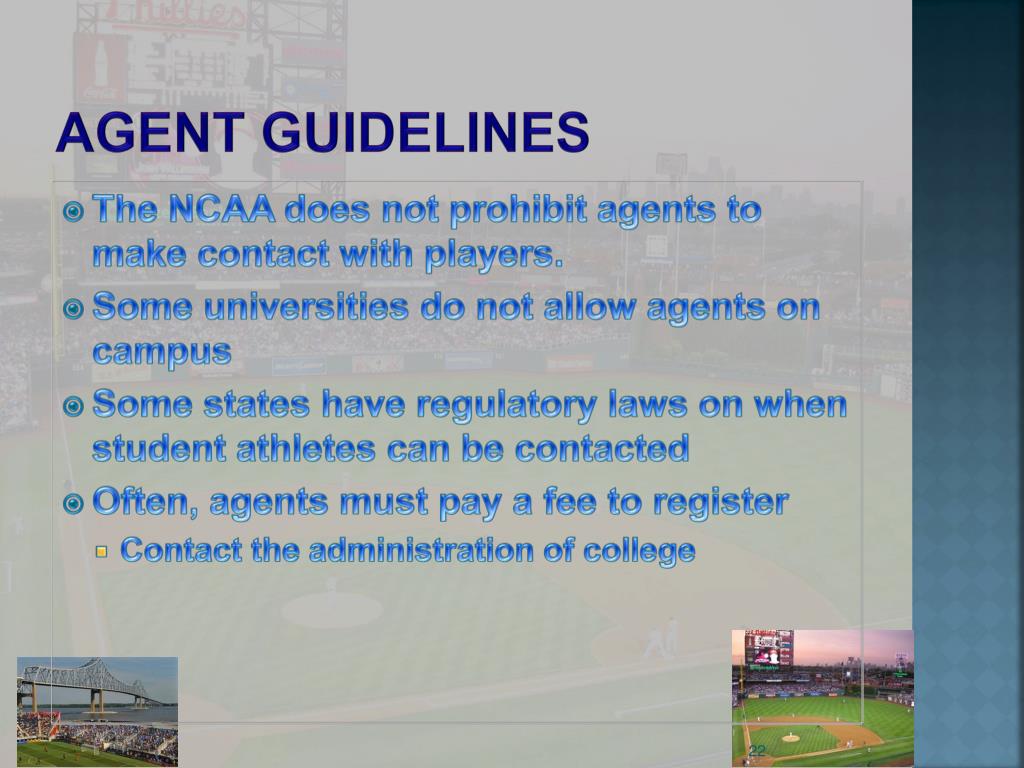 AGENT GUIDELINES

The NCAA does not prohibit agents to make contact with players.

Some universities do not allow agents on campus

Some states have regulatory laws on when student athletes can be contacted

Often, agents must pay a fee to register

Contact the administration of college

22